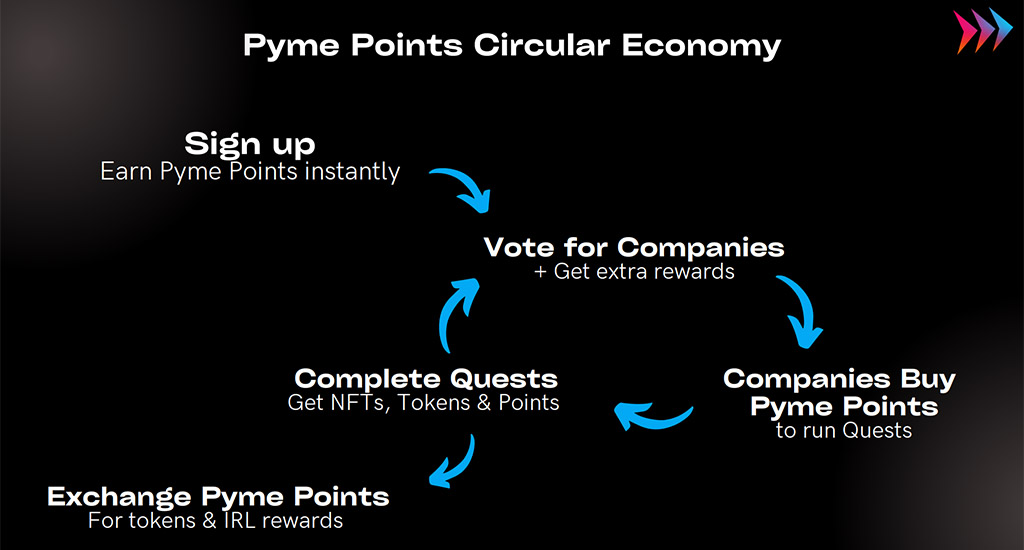 Pyme Points Circular Economy

Sign up
Earn Pyme Points instantly

Vote for Companies
+ Get extra rewards

Companies Buy Pyme Points
to run Quests

Complete Quests
Get NFTs, Tokens & Points

Exchange Pyme Points
For tokens & IRL rewards